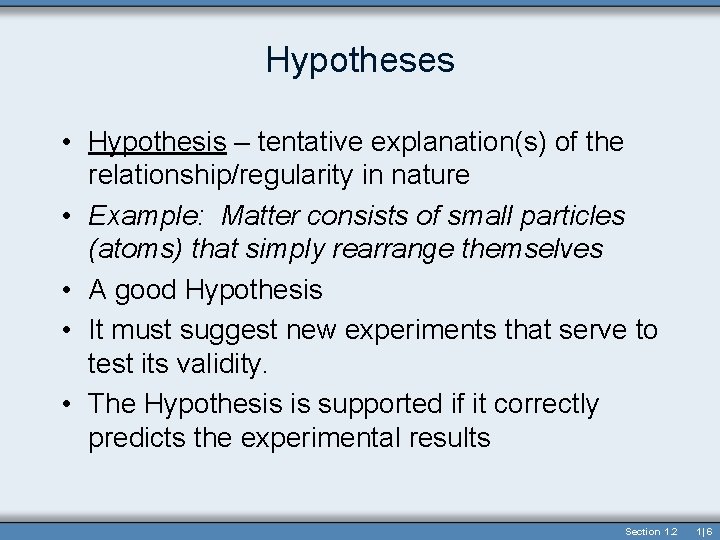 Hypotheses

• Hypothesis – tentative explanation(s) of the relationship/regularity in nature

• Example: Matter consists of small particles (atoms) that simply rearrange themselves

• A good Hypothesis

• It must suggest new experiments that serve to test its validity.

• The Hypothesis is supported if it correctly predicts the experimental results

Section 1.2 1|6